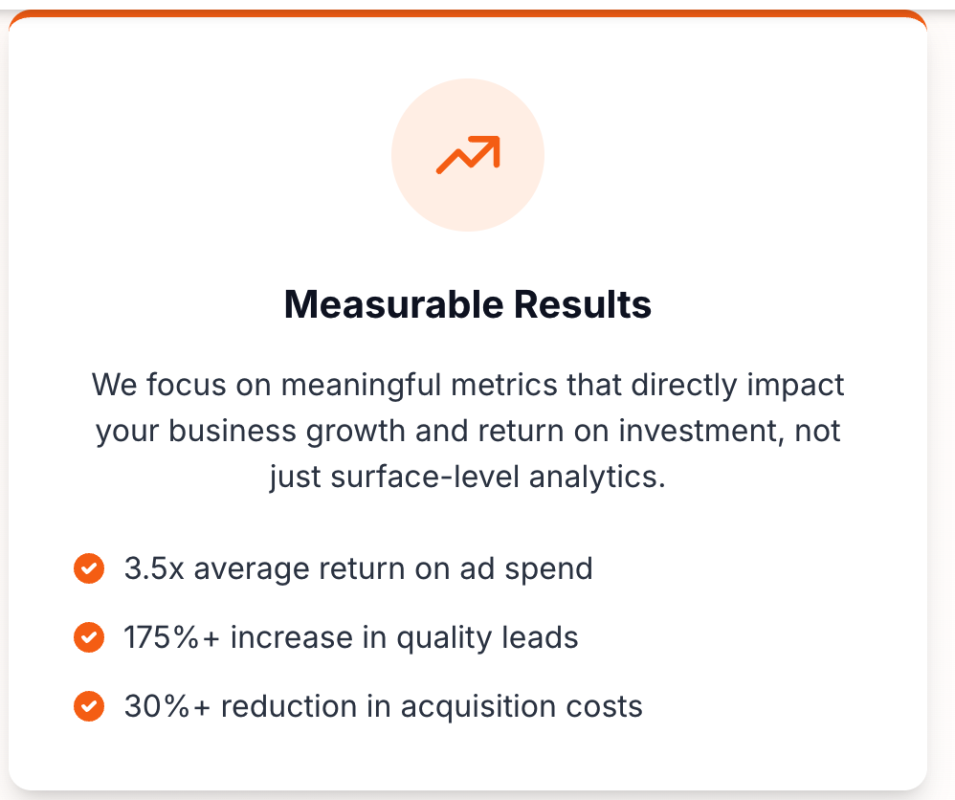 Measurable Results

We focus on meaningful metrics that directly impact your business growth and return on investment, not just surface-level analytics.

3.5x average return on ad spend

175%+ increase in quality leads

30%+ reduction in acquisition costs